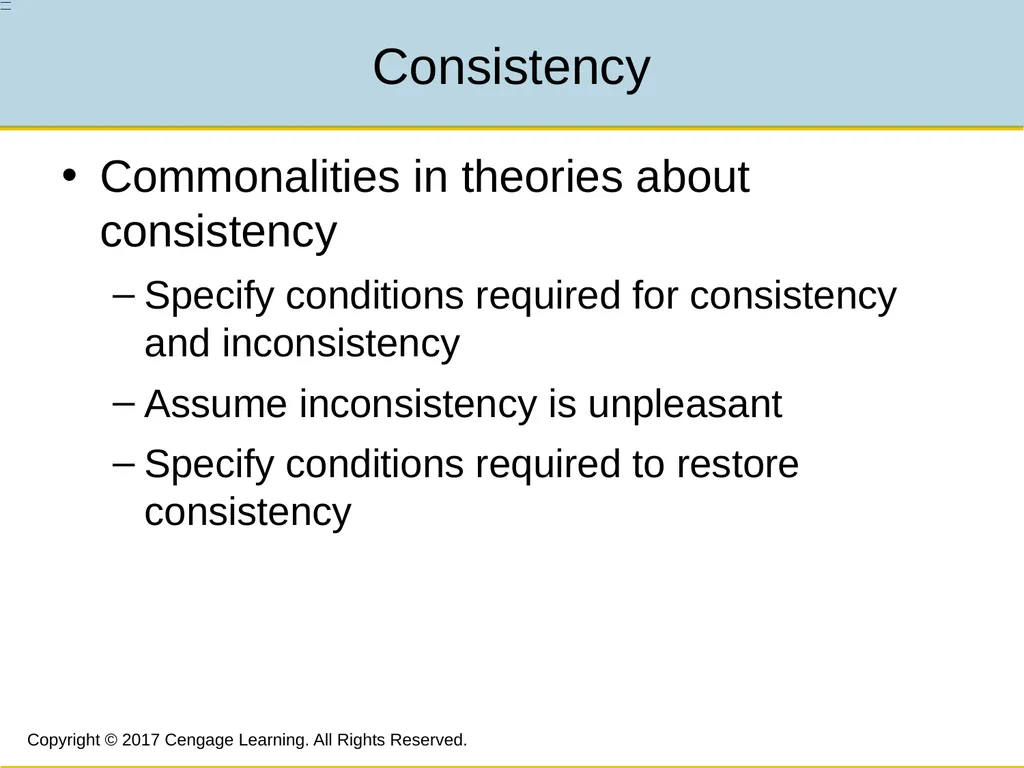 Consistency

• Commonalities in theories about consistency

– Specify conditions required for consistency and inconsistency

– Assume inconsistency is unpleasant

– Specify conditions required to restore consistency

Copyright © 2017 Cengage Learning. All Rights Reserved.